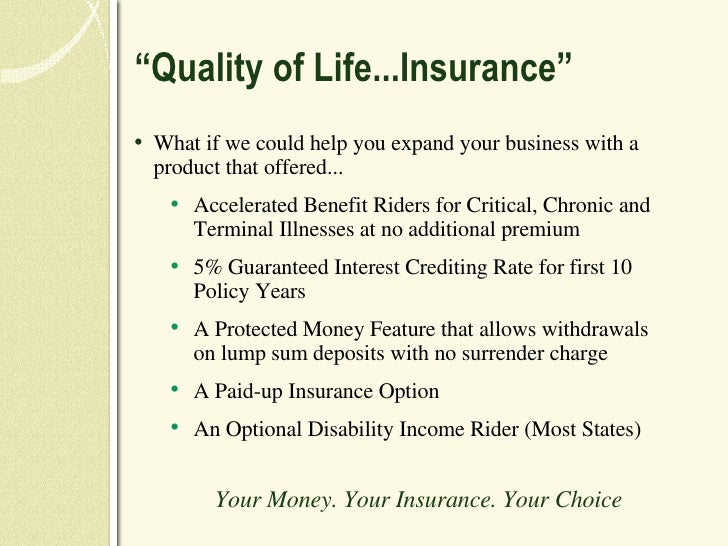 “Quality of Life...Insurance”

• What if we could help you expand your business with a product that offered...

• Accelerated Benefit Riders for Critical, Chronic and Terminal Illnesses at no additional premium

• 5% Guaranteed Interest Crediting Rate for first 10 Policy Years

• A Protected Money Feature that allows withdrawals on lump sum deposits with no surrender charge

• A Paid-up Insurance Option

• An Optional Disability Income Rider (Most States)

Your Money. Your Insurance. Your Choice